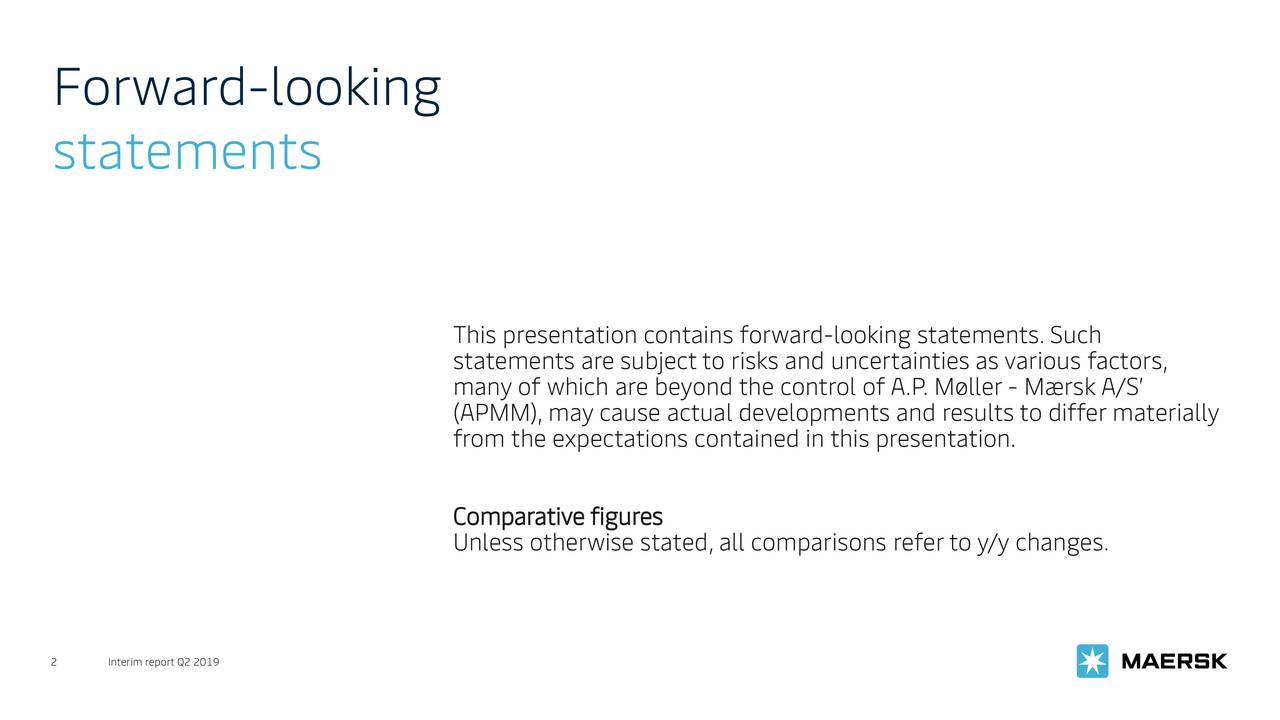 Forward-looking statements

This presentation contains forward-looking statements. Such statements are subject to risks and uncertainties as various factors, many of which are beyond the control of A.P. Møller - Mærsk A/S' (APMM), may cause actual developments and results to differ materially from the expectations contained in this presentation.

Comparative figures
Unless otherwise stated, all comparisons refer to y/y changes.

2 Interim report Q2 2019

MAERSK